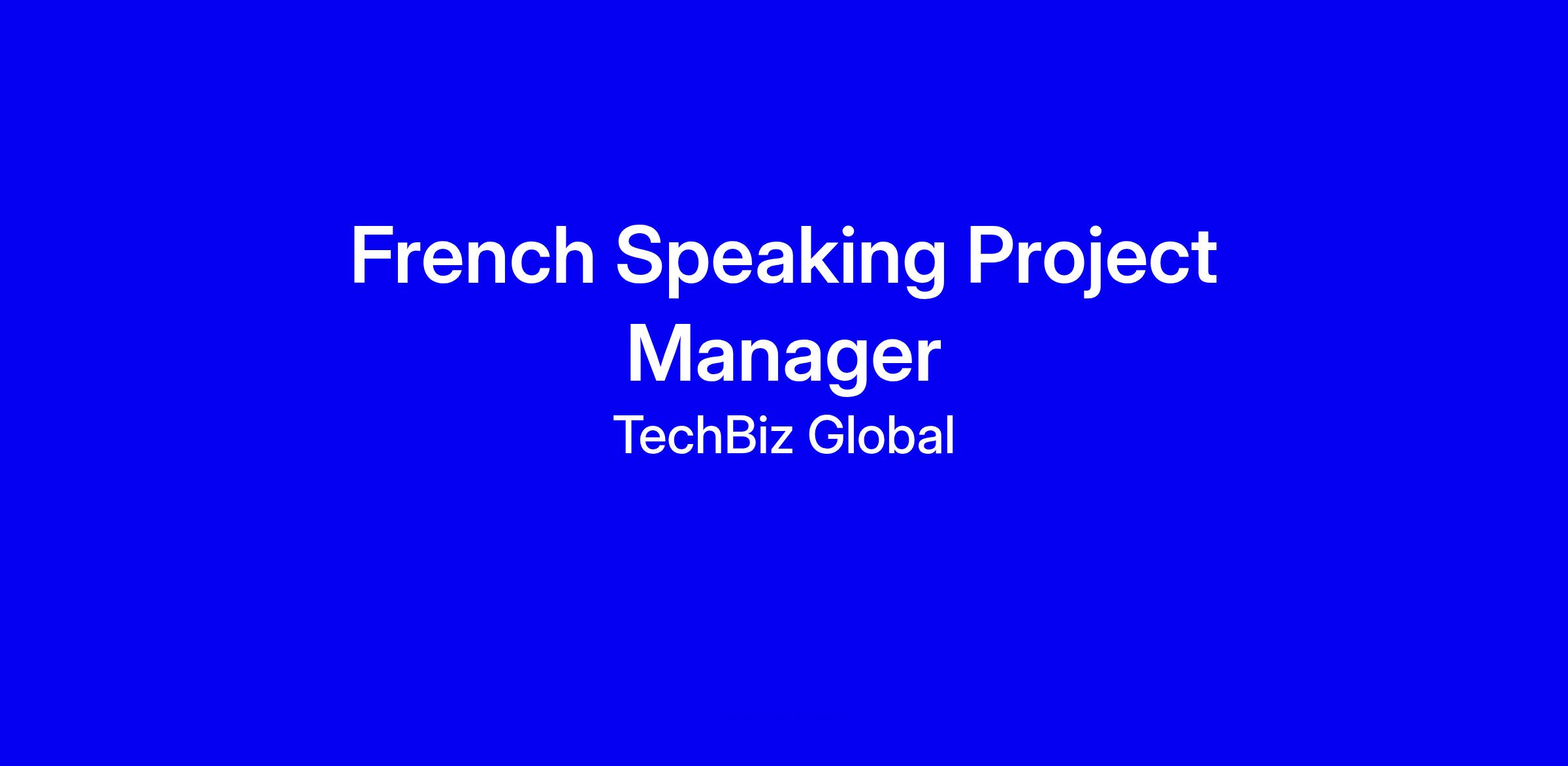 French Speaking Project Manager

TechBiz Global